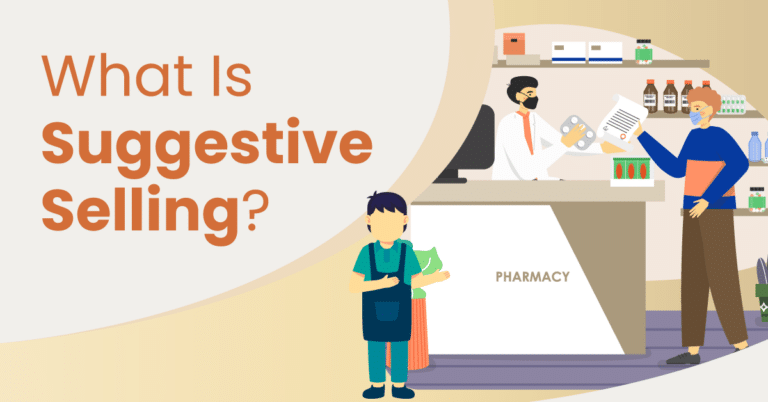 What Is
Suggestive
Selling?

PHARMACY